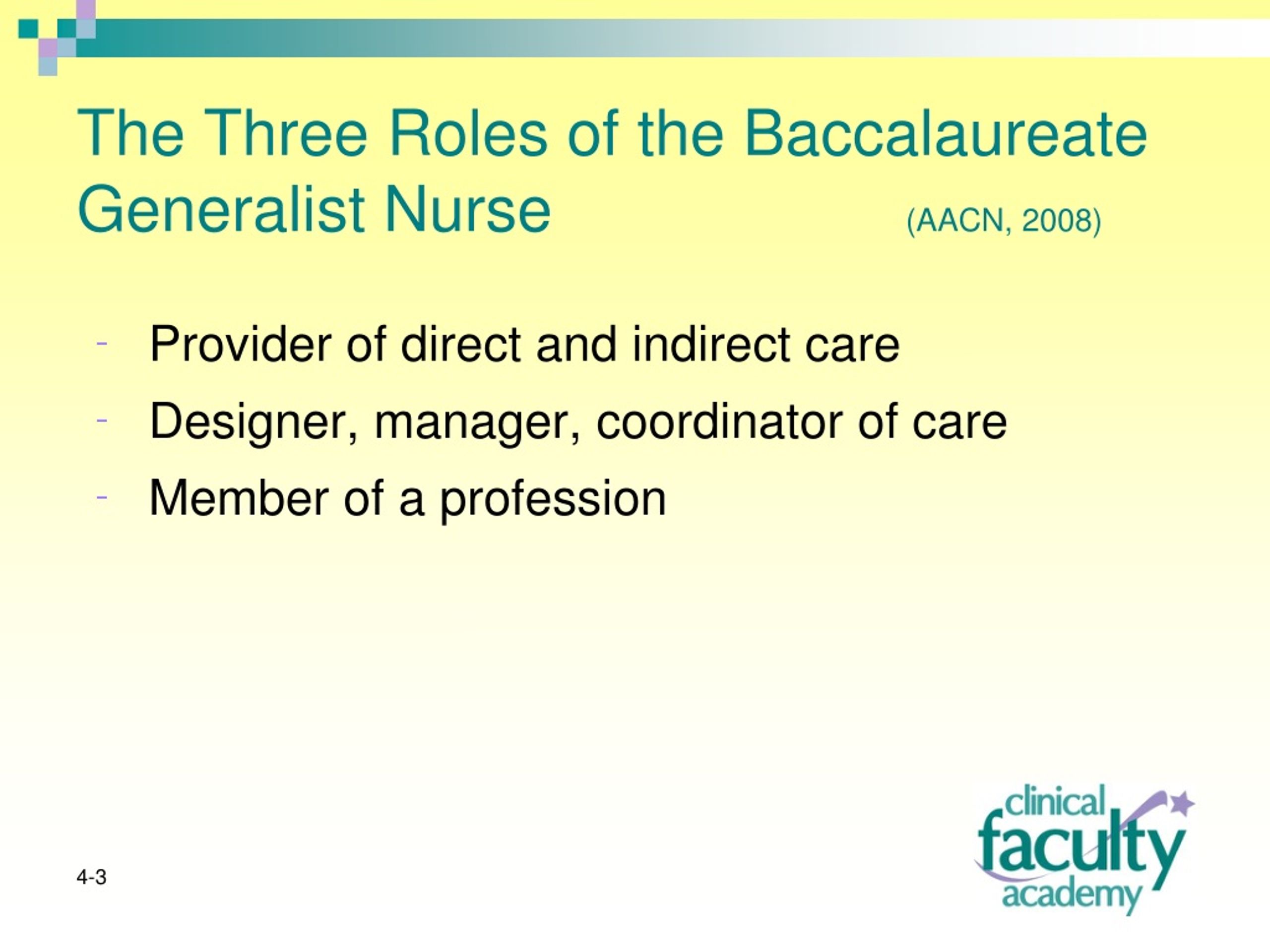 The Three Roles of the Baccalaureate Generalist Nurse (AACN, 2008)

- Provider of direct and indirect care
- Designer, manager, coordinator of care
- Member of a profession

4-3

clinical faculty academy